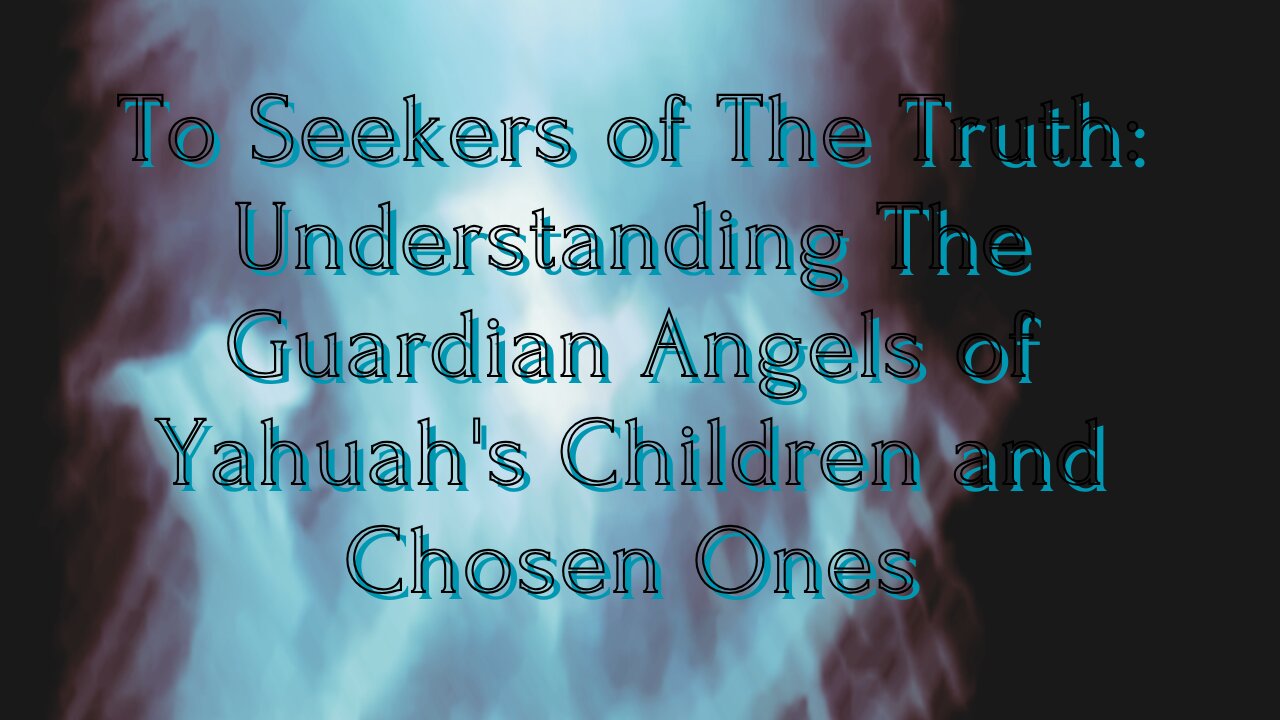 To Seekers of The Truth: Understanding The Guardian Angels of Yahuah's Children and Chosen Ones